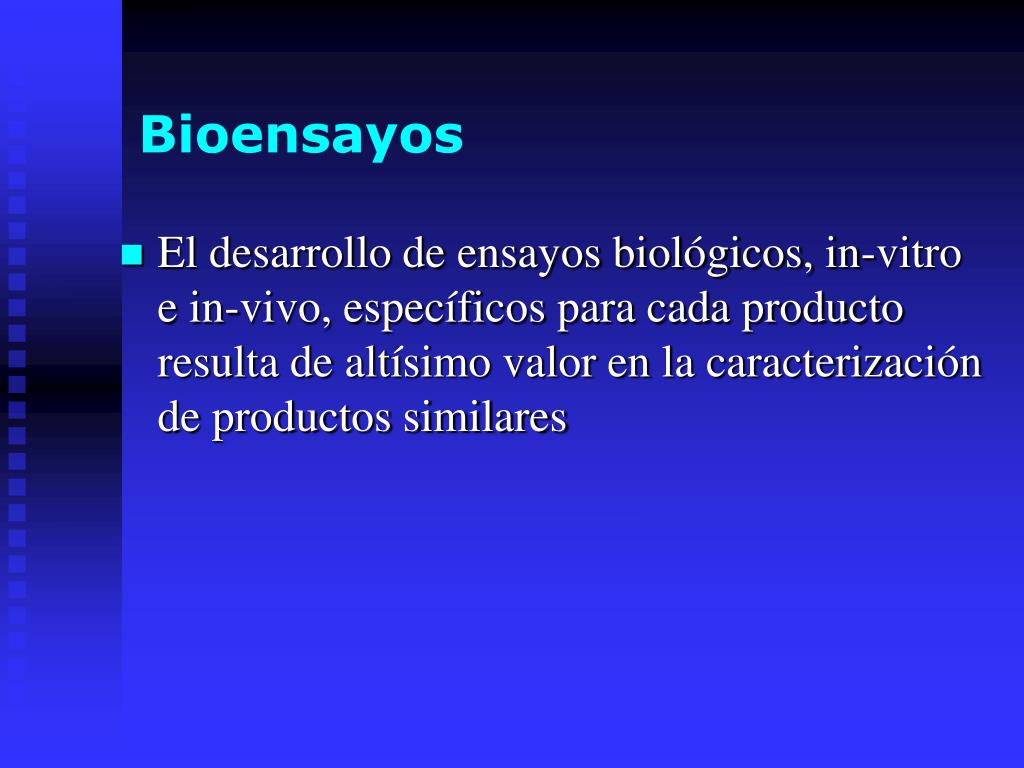 Bioensayos

El desarrollo de ensayos biológicos, in-vitro e in-vivo, específicos para cada producto resulta de altísimo valor en la caracterización de productos similares